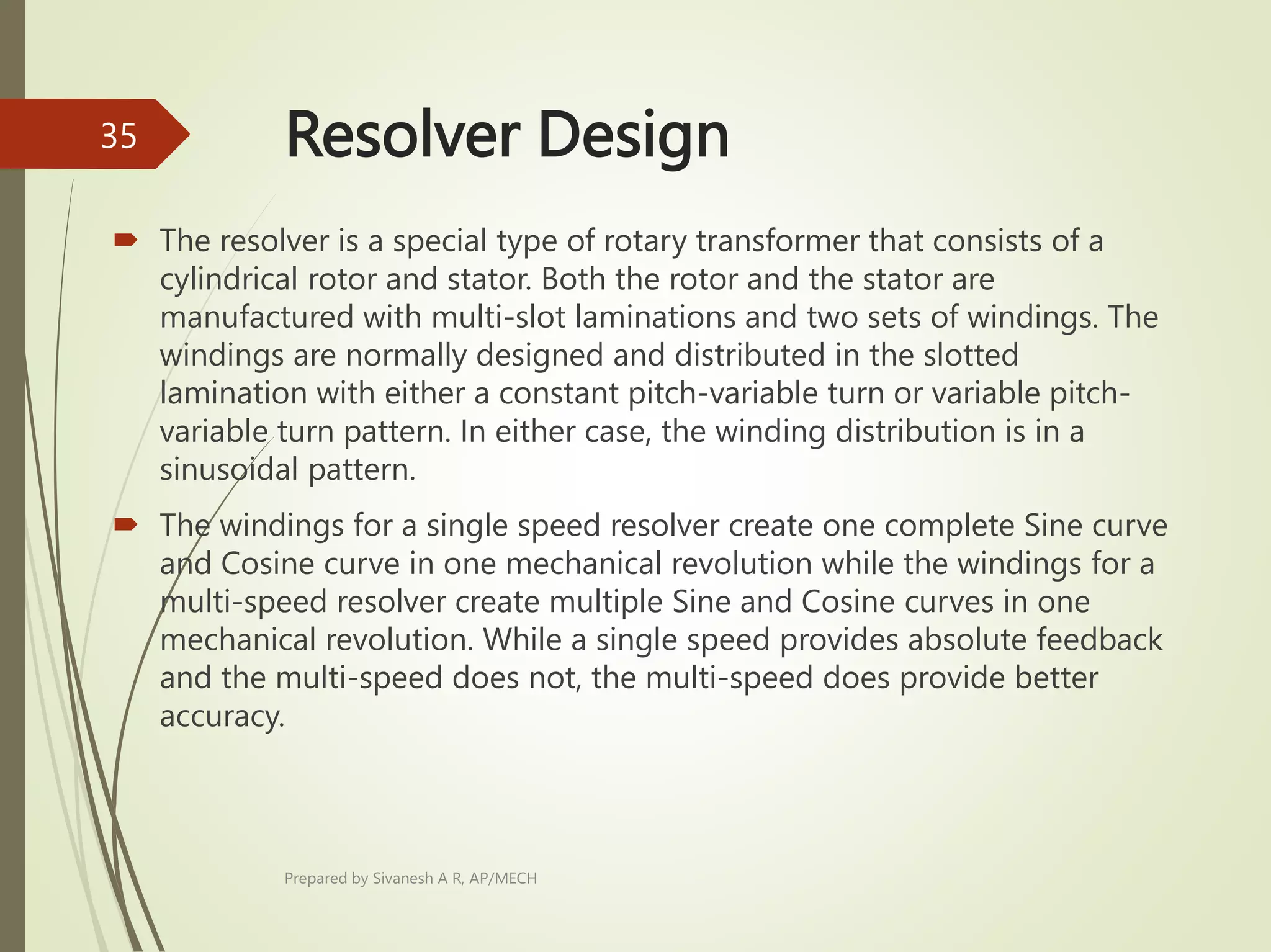 35

Resolver Design

The resolver is a special type of rotary transformer that consists of a cylindrical rotor and stator. Both the rotor and the stator are manufactured with multi-slot laminations and two sets of windings. The windings are normally designed and distributed in the slotted lamination with either a constant pitch-variable turn or variable pitch-variable turn pattern. In either case, the winding distribution is in a sinusoidal pattern.

The windings for a single speed resolver create one complete Sine curve and Cosine curve in one mechanical revolution while the windings for a multi-speed resolver create multiple Sine and Cosine curves in one mechanical revolution. While a single speed provides absolute feedback and the multi-speed does not, the multi-speed does provide better accuracy.

Prepared by Sivanesh A R, AP/MECH